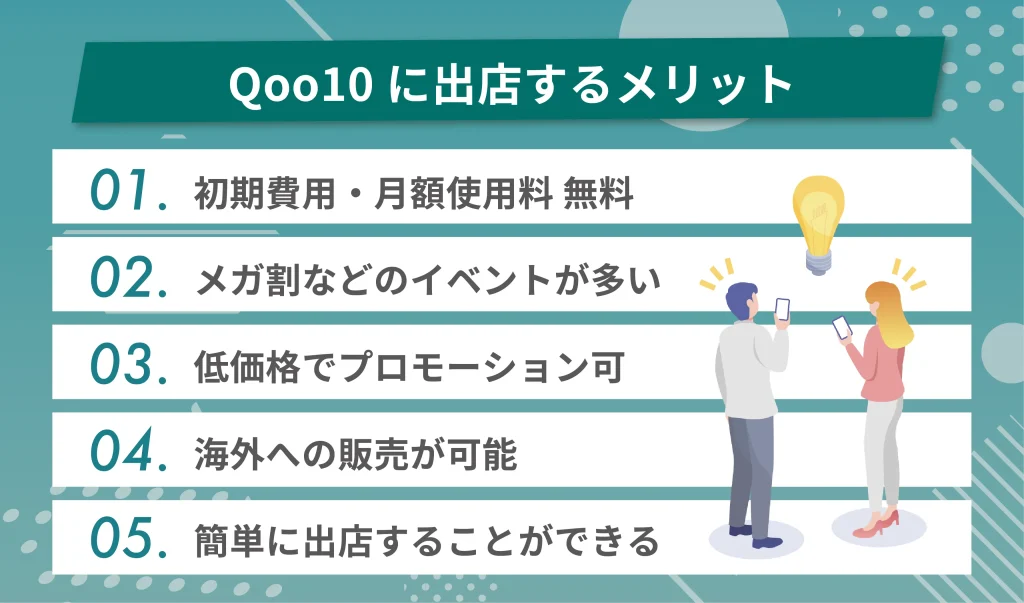 Qoo10 に出店するメリット

01. 初期費用・月額使用料 無料

02. メガ割などのイベントが多い

03. 低価格でプロモーション可

04. 海外への販売が可能

05. 簡単に出店することができる